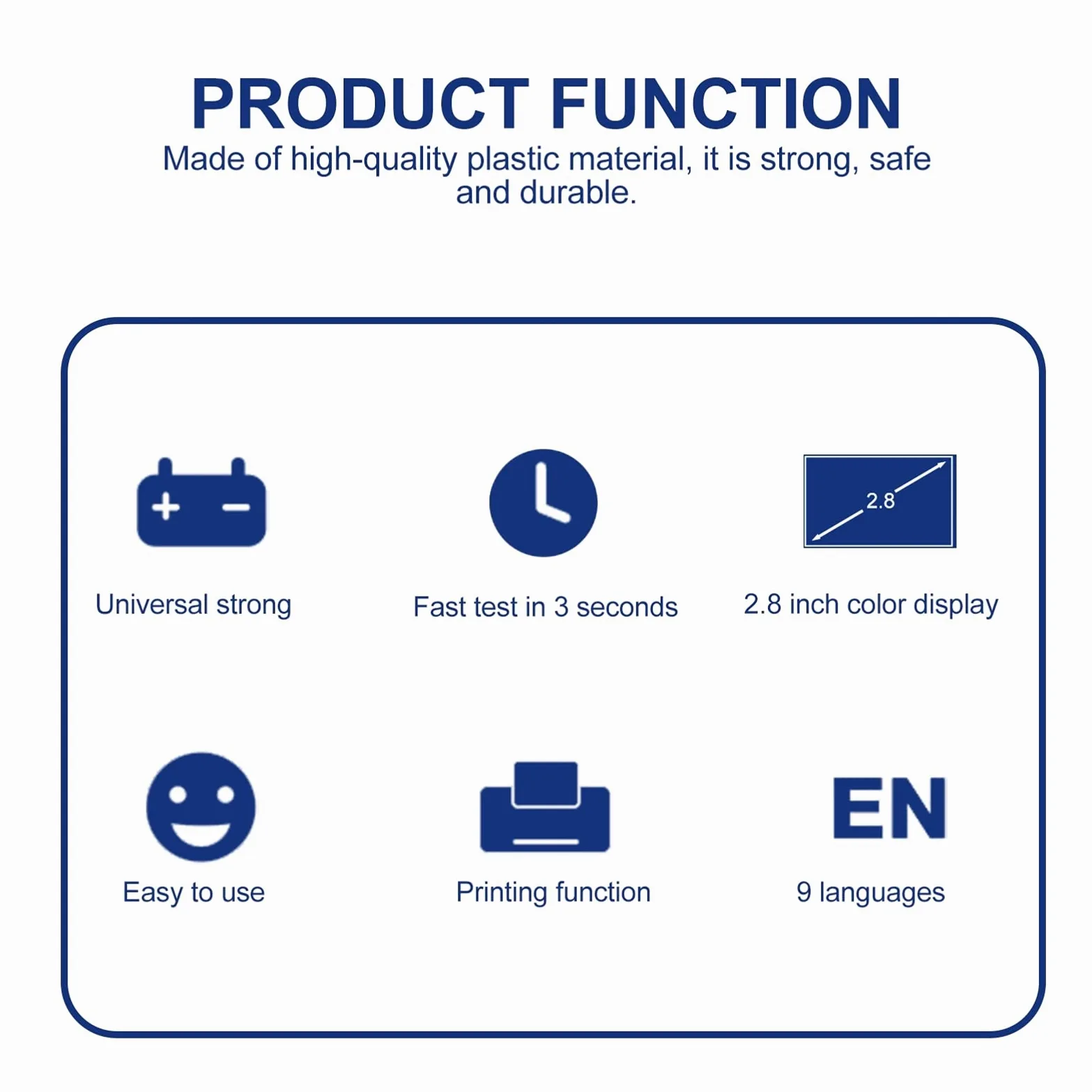 PRODUCT FUNCTION

Made of high-quality plastic material, it is strong, safe and durable.

Universal strong

Fast test in 3 seconds

2.8

2.8 inch color display

Easy to use

Printing function

EN

9 languages